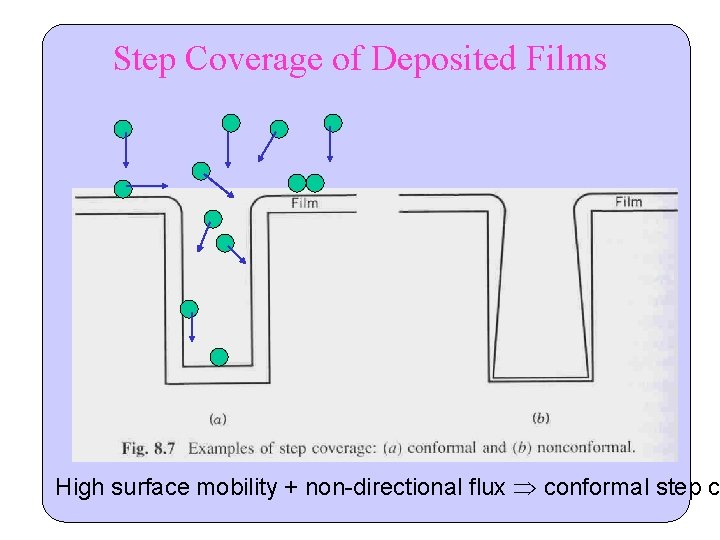 Step Coverage of Deposited Films

Film

Film

(a)

(b)

Fig. 8.7 Examples of step coverage: (a) conformal and (b) nonconformal.

High surface mobility + non-directional flux $\Rightarrow$ conformal step c